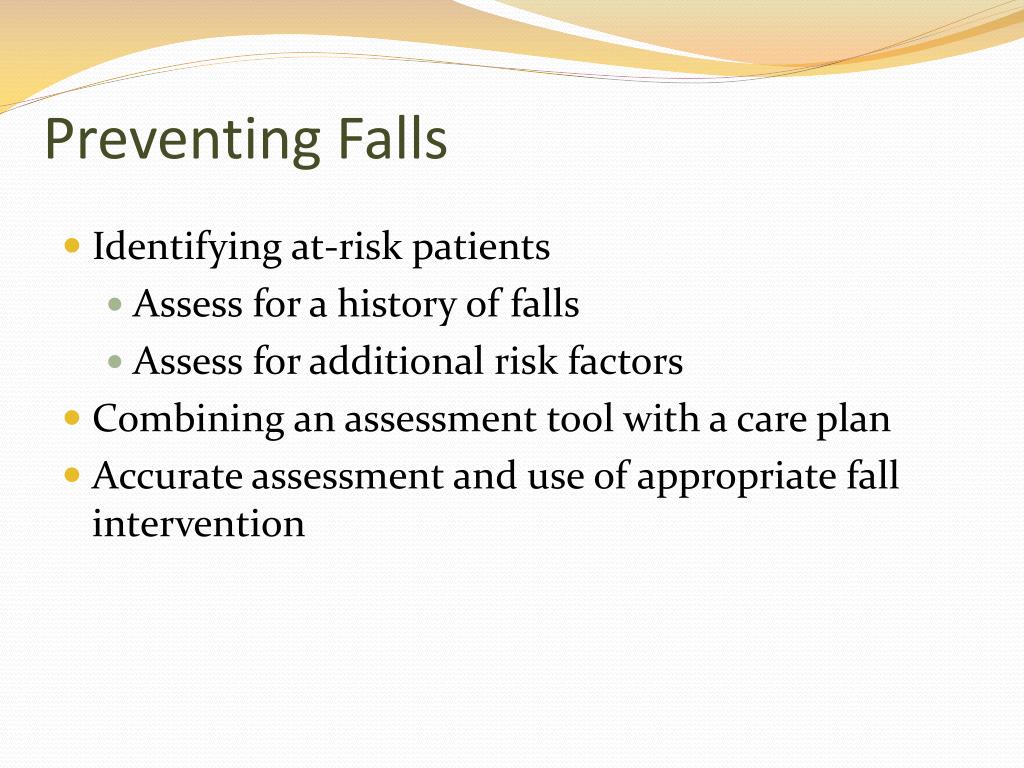 Preventing Falls

- Identifying at-risk patients
  - Assess for a history of falls
  - Assess for additional risk factors
- Combining an assessment tool with a care plan
- Accurate assessment and use of appropriate fall intervention